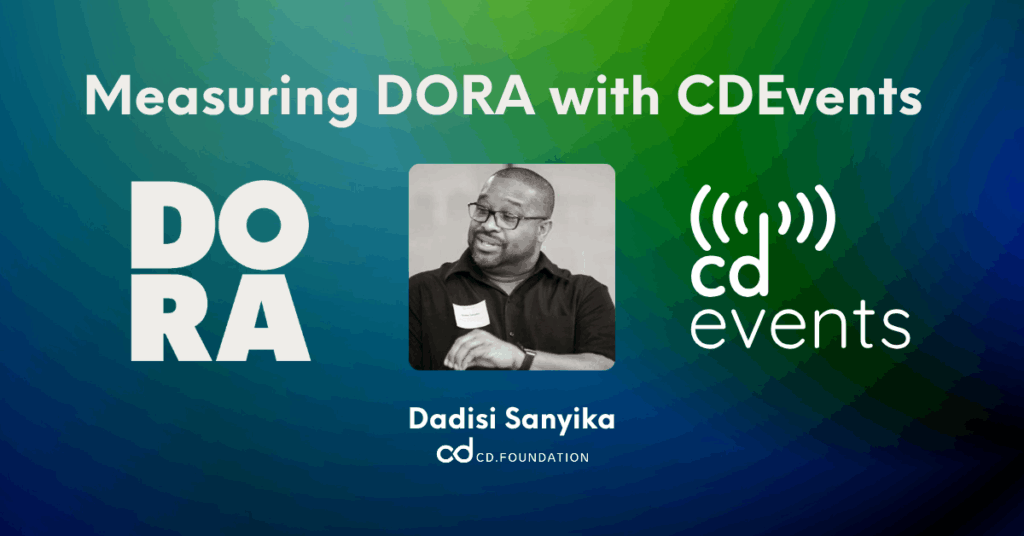 Measuring DORA with CDEvents

DO
RA

cd
events

Dadisi Sanyika

cd CD.FOUNDATION